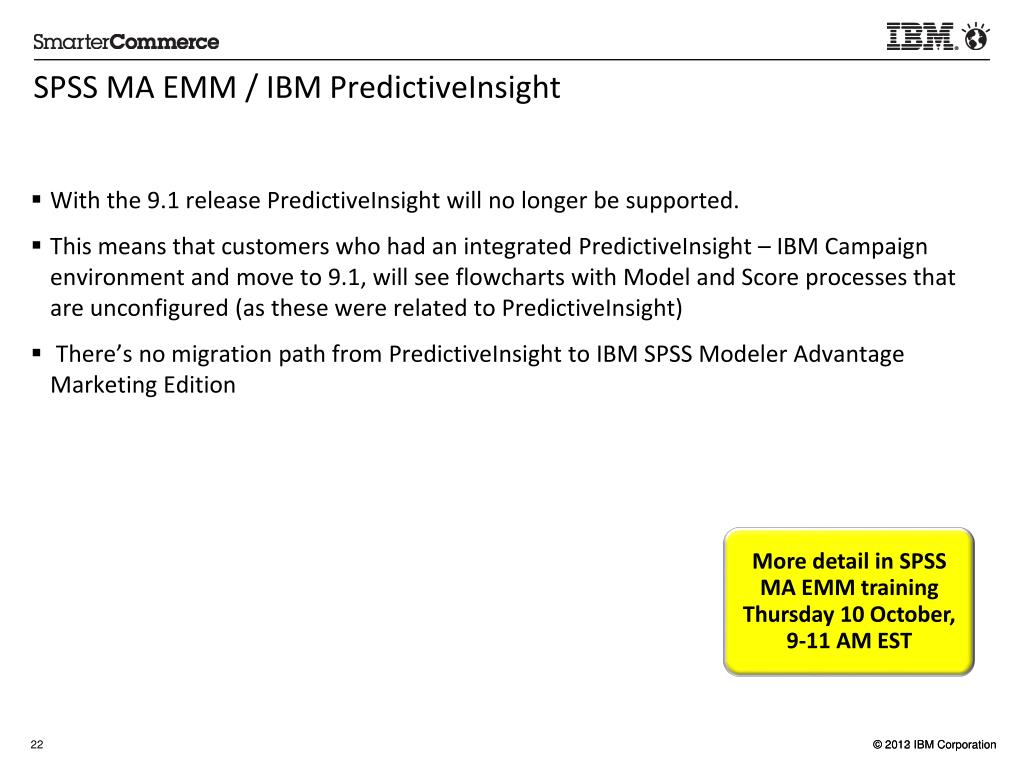 SmarterCommerce

IBM

SPSS MA EMM / IBM PredictiveInsight

▪ With the 9.1 release PredictiveInsight will no longer be supported.

▪ This means that customers who had an integrated PredictiveInsight – IBM Campaign environment and move to 9.1, will see flowcharts with Model and Score processes that are unconfigured (as these were related to PredictiveInsight)

▪ There's no migration path from PredictiveInsight to IBM SPSS Modeler Advantage Marketing Edition

More detail in SPSS MA EMM training Thursday 10 October, 9-11 AM EST

22

© 2013 IBM Corporation